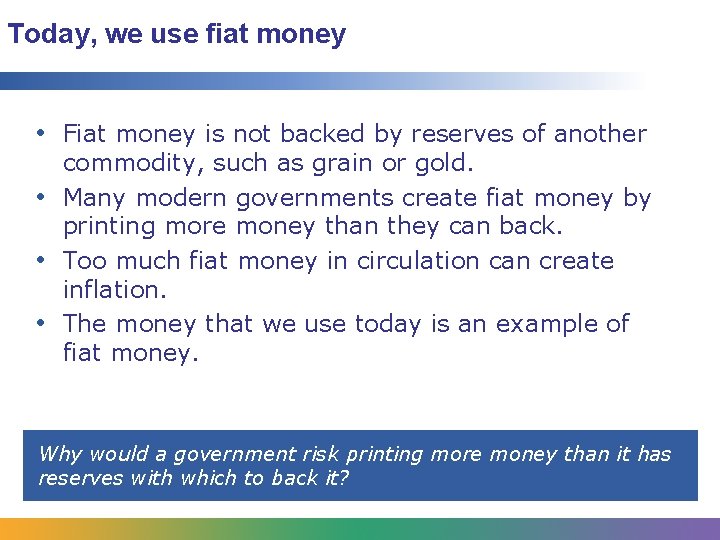 Today, we use fiat money

• Fiat money is not backed by reserves of another commodity, such as grain or gold.
• Many modern governments create fiat money by printing more money than they can back.
• Too much fiat money in circulation can create inflation.
• The money that we use today is an example of fiat money.

Why would a government risk printing more money than it has reserves with which to back it?